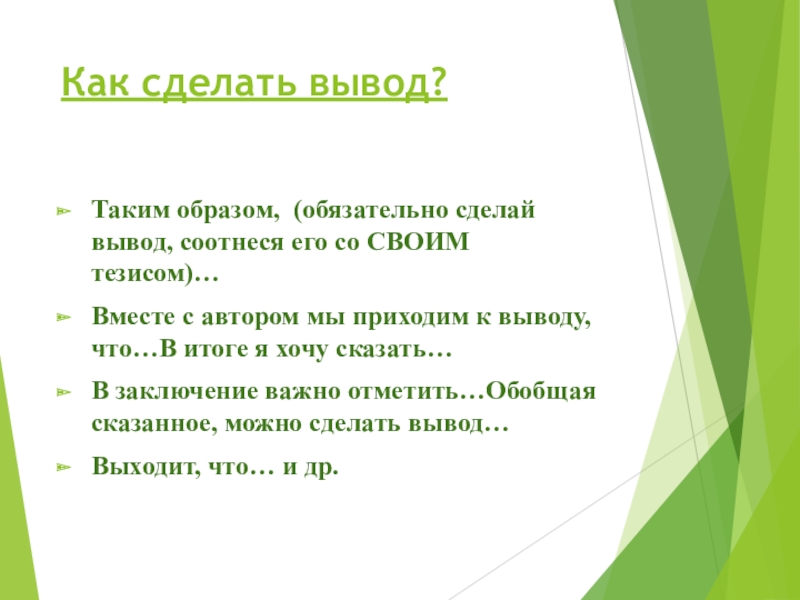 Как сделать вывод?

Таким образом, (обязательно сделай вывод, соотнеся его со СВОИМ тезисом)…

Вместе с автором мы приходим к выводу, что…В итоге я хочу сказать…

В заключение важно отметить…Обобщая сказанное, можно сделать вывод…

Выходит, что… и др.